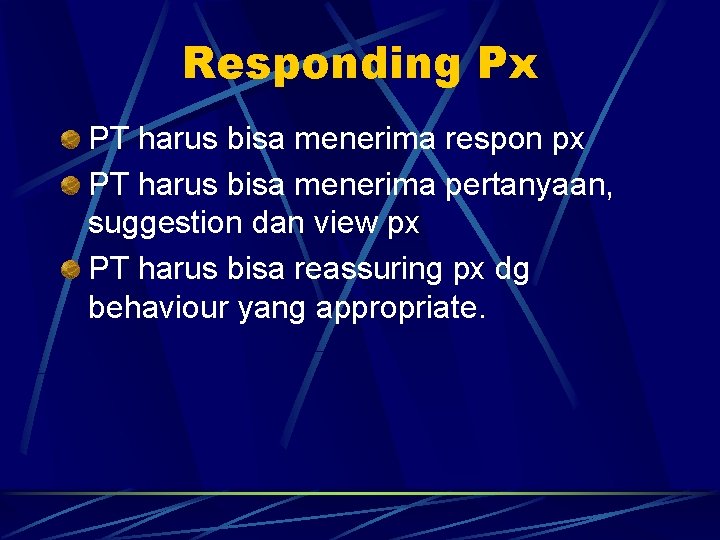 Responding Px

PT harus bisa menerima respon px

PT harus bisa menerima pertanyaan, suggestion dan view px

PT harus bisa reassuring px dg behaviour yang appropriate.